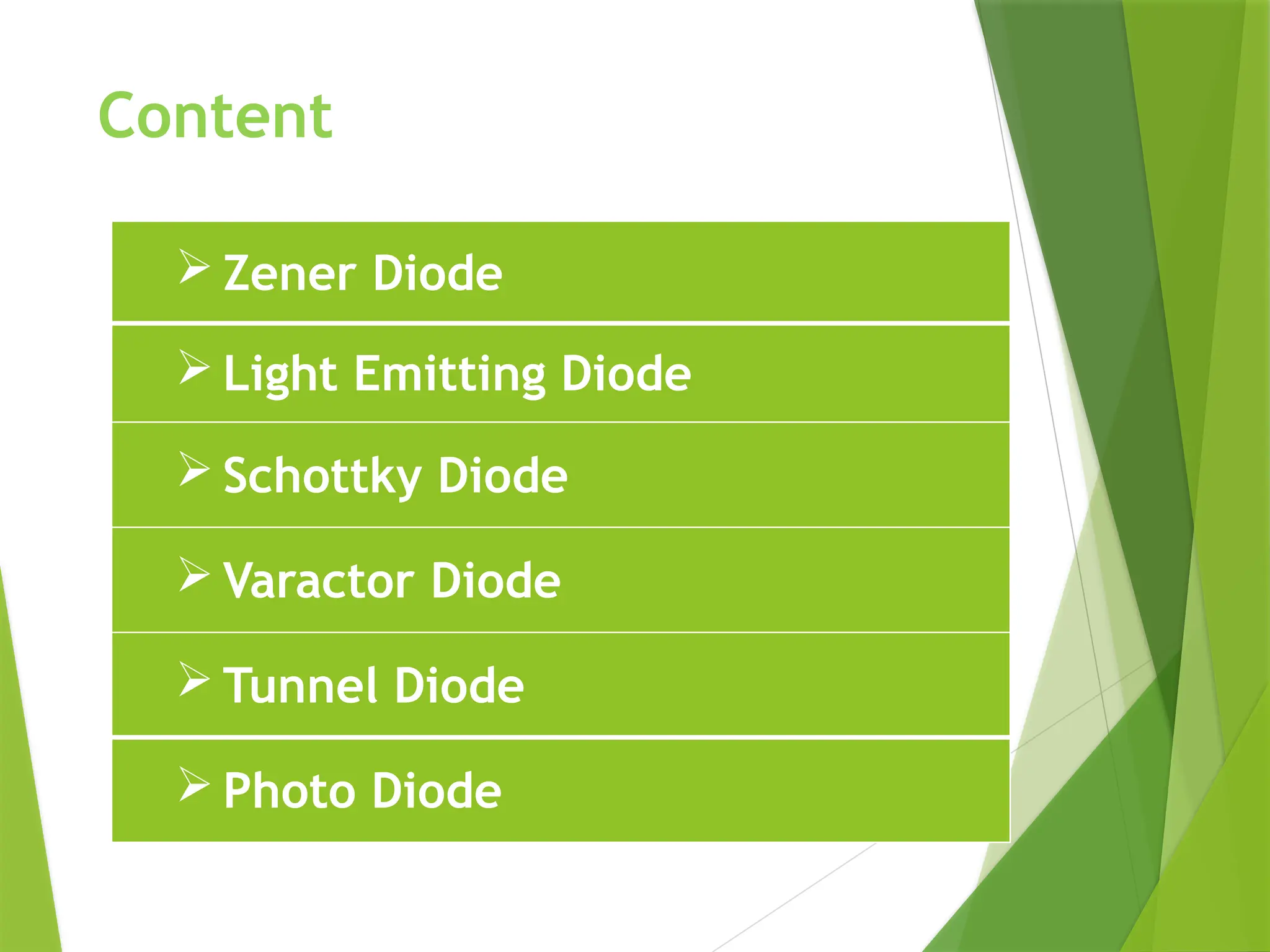 Content

➢ Zener Diode

➢ Light Emitting Diode

➢ Schottky Diode

➢ Varactor Diode

➢ Tunnel Diode

➢ Photo Diode